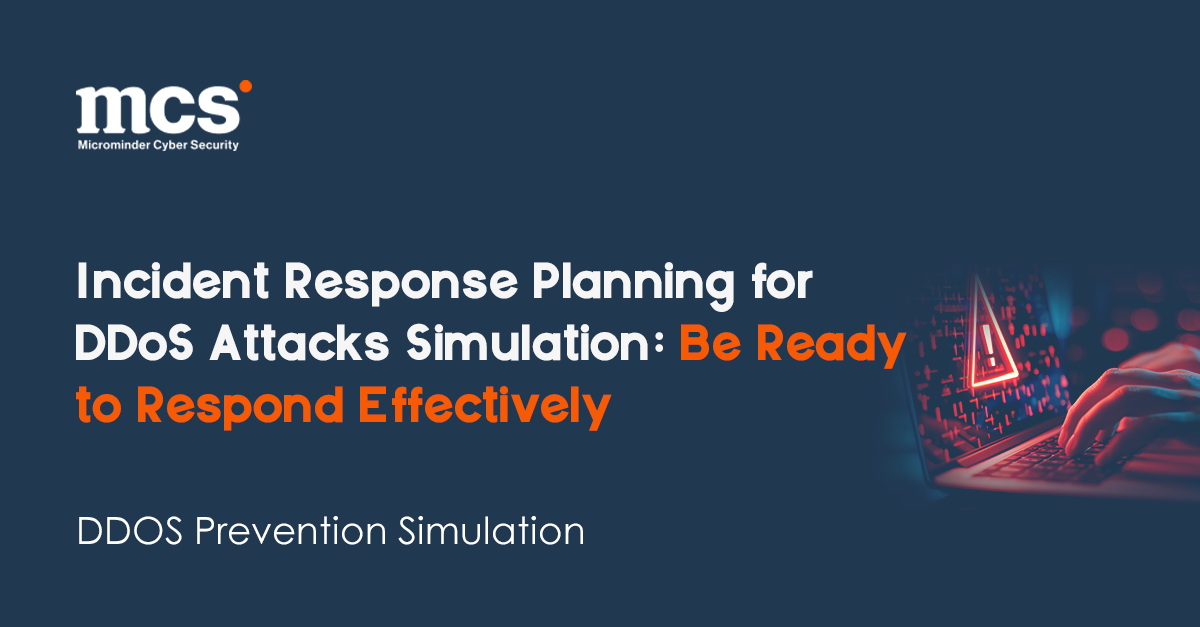 mcs
Microminder Cyber Security

Incident Response Planning for DDoS Attacks Simulation: Be Ready to Respond Effectively

DDOS Prevention Simulation